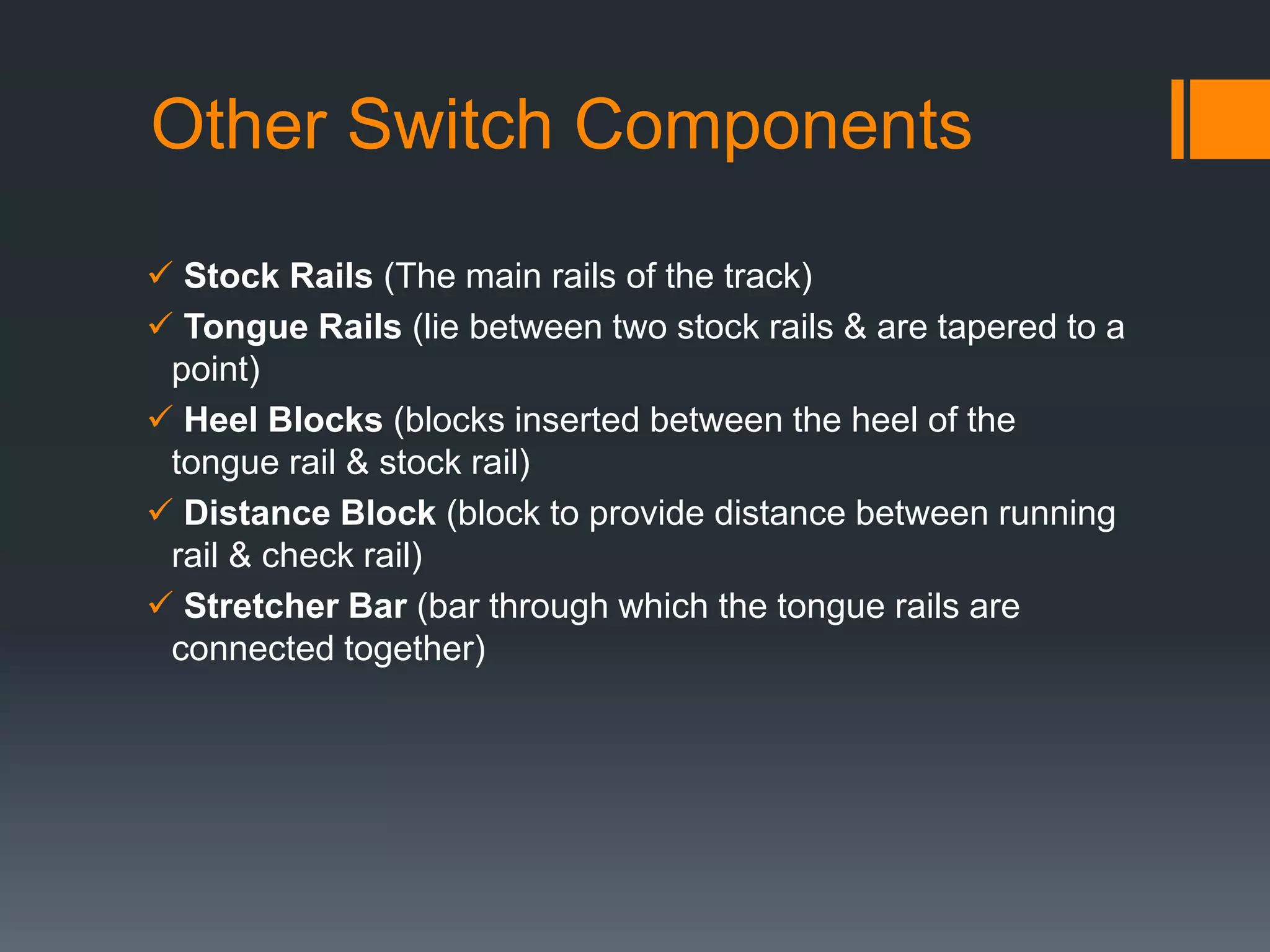 Other Switch Components

✓ Stock Rails (The main rails of the track)
✓ Tongue Rails (lie between two stock rails & are tapered to a point)
✓ Heel Blocks (blocks inserted between the heel of the tongue rail & stock rail)
✓ Distance Block (block to provide distance between running rail & check rail)
✓ Stretcher Bar (bar through which the tongue rails are connected together)